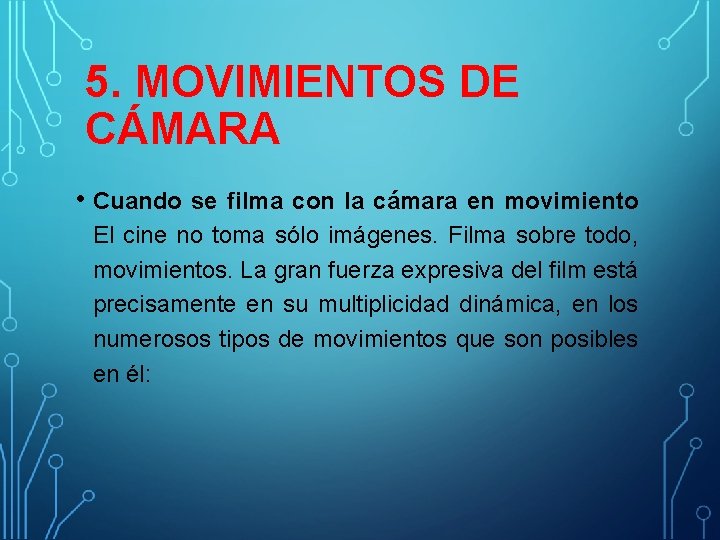 5. MOVIMIENTOS DE CÁMARA

• Cuando se filma con la cámara en movimiento El cine no toma sólo imágenes. Filma sobre todo, movimientos. La gran fuerza expresiva del film está precisamente en su multiplicidad dinámica, en los numerosos tipos de movimientos que son posibles en él: